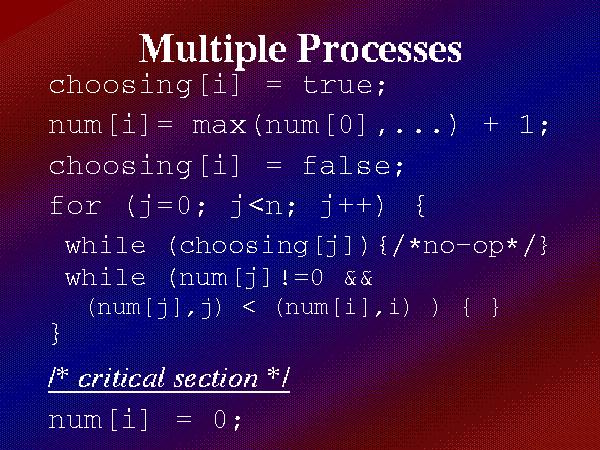 Multiple Processes

choosing[i] = true;
num[i]= max(num[0],...) + 1;
choosing[i] = false;
for (j=0; j<n; j++) {
 while (choosing[j]){/*no-op*/}
 while (num[j]!=0 &&
  (num[j],j) < (num[i],i) ) { }
}

/* critical section */

num[i] = 0;